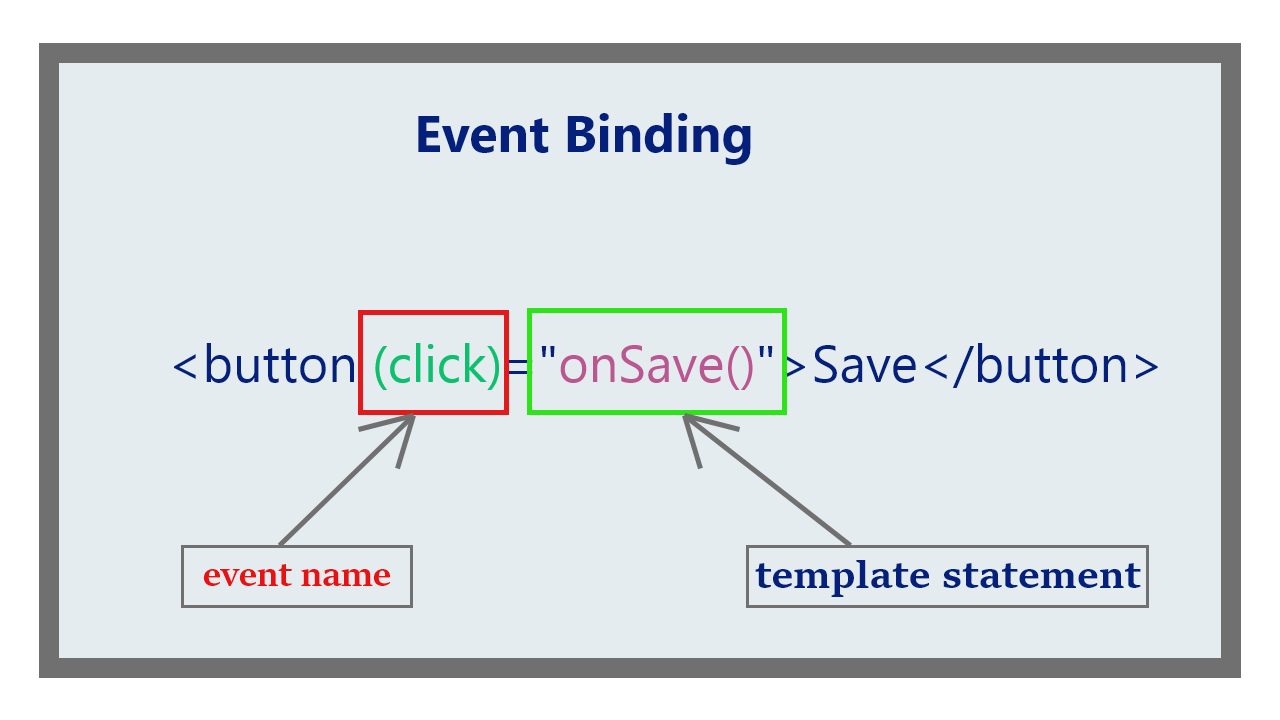 Event Binding

<button (click)="onSave()">Save</button>

event name

template statement